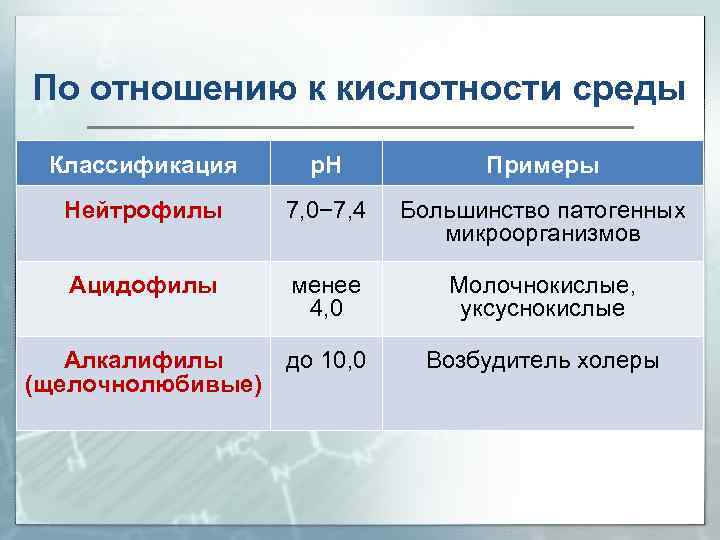 По отношению к кислотности среды

| Классификация | pH | Примеры |
|---|---|---|
| Нейтрофилы | 7,0−7,4 | Большинство патогенных микроорганизмов |
| Ацидофилы | менее 4,0 | Молочнокислые, уксуснокислые |
| Алкалифилы (щелочнолюбивые) | до 10,0 | Возбудитель холеры |